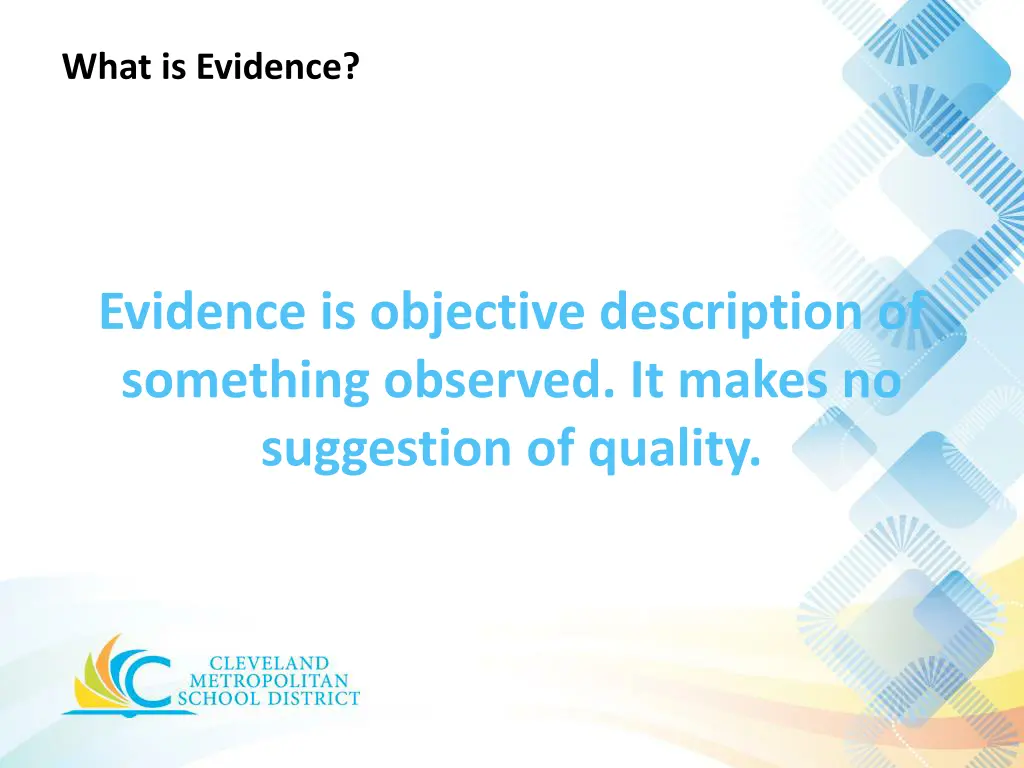 What is Evidence?

Evidence is objective description of something observed. It makes no suggestion of quality.

CLEVELAND METROPOLITAN SCHOOL DISTRICT